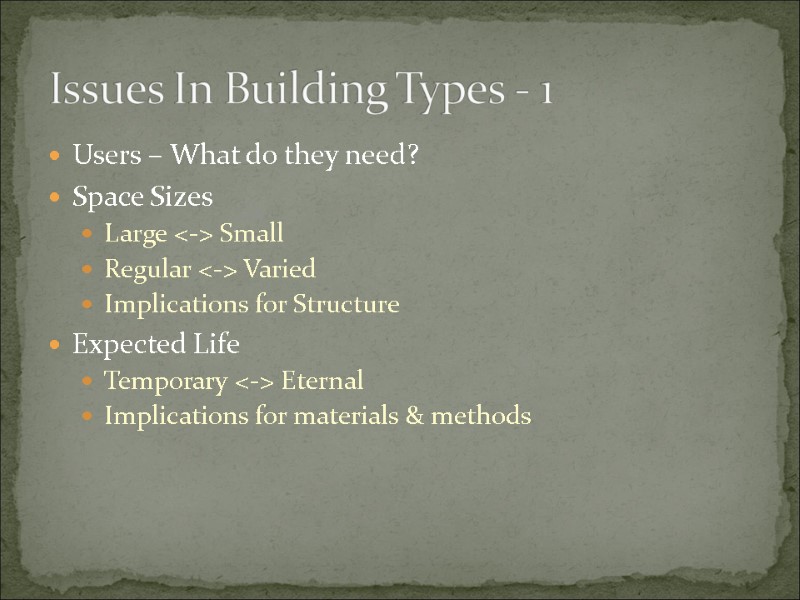 Issues In Building Types - 1

- Users – What do they need?
- Space Sizes
  - Large <-> Small
  - Regular <-> Varied
  - Implications for Structure
- Expected Life
  - Temporary <-> Eternal
  - Implications for materials & methods